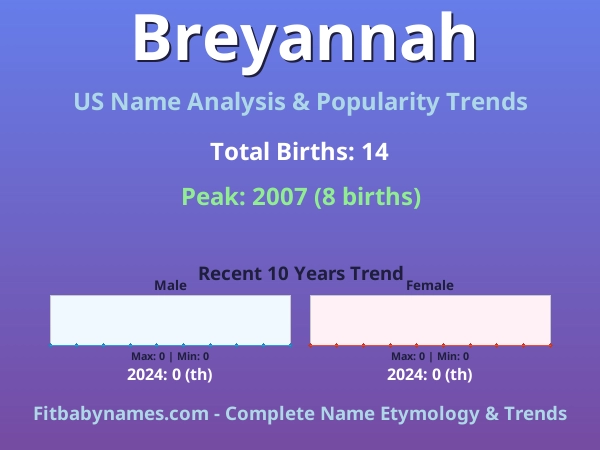 Breyannah

US Name Analysis & Popularity Trends

Total Births: 14

Peak: 2007 (8 births)

Recent 10 Years Trend

Male

Max: 0 | Min: 0
2024: 0 (th)

Female

Max: 0 | Min: 0
2024: 0 (th)

Fitbabynames.com - Complete Name Etymology & Trends